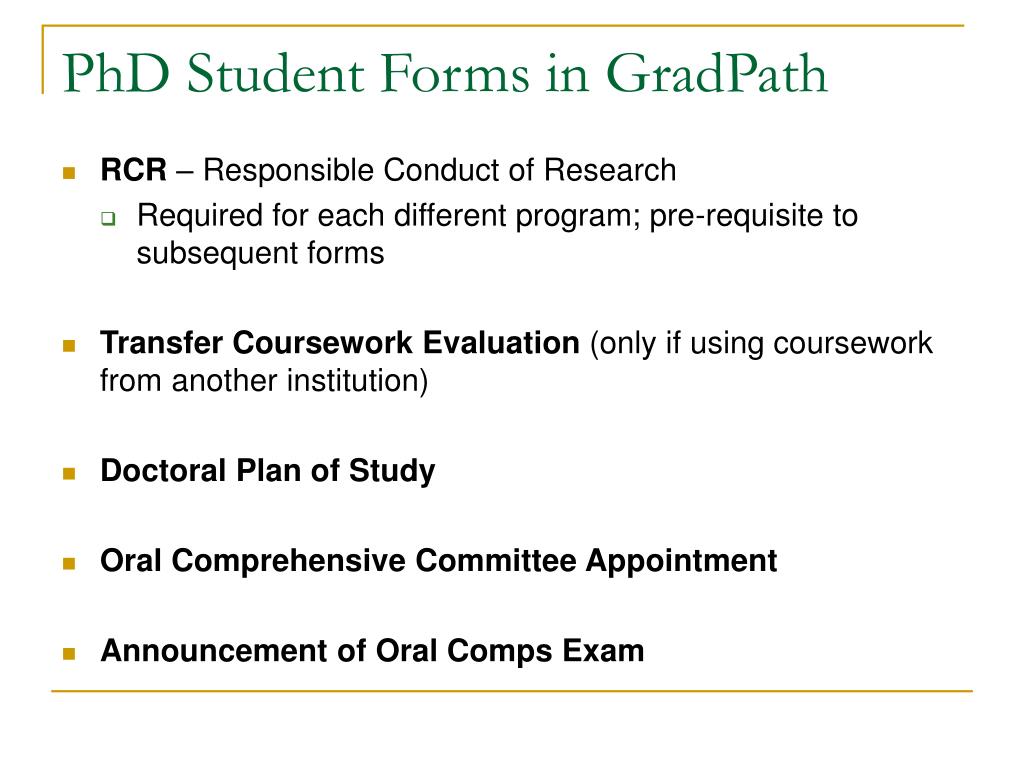 PhD Student Forms in GradPath

RCR – Responsible Conduct of Research

Required for each different program; pre-requisite to subsequent forms

Transfer Coursework Evaluation (only if using coursework from another institution)

Doctoral Plan of Study

Oral Comprehensive Committee Appointment

Announcement of Oral Comps Exam